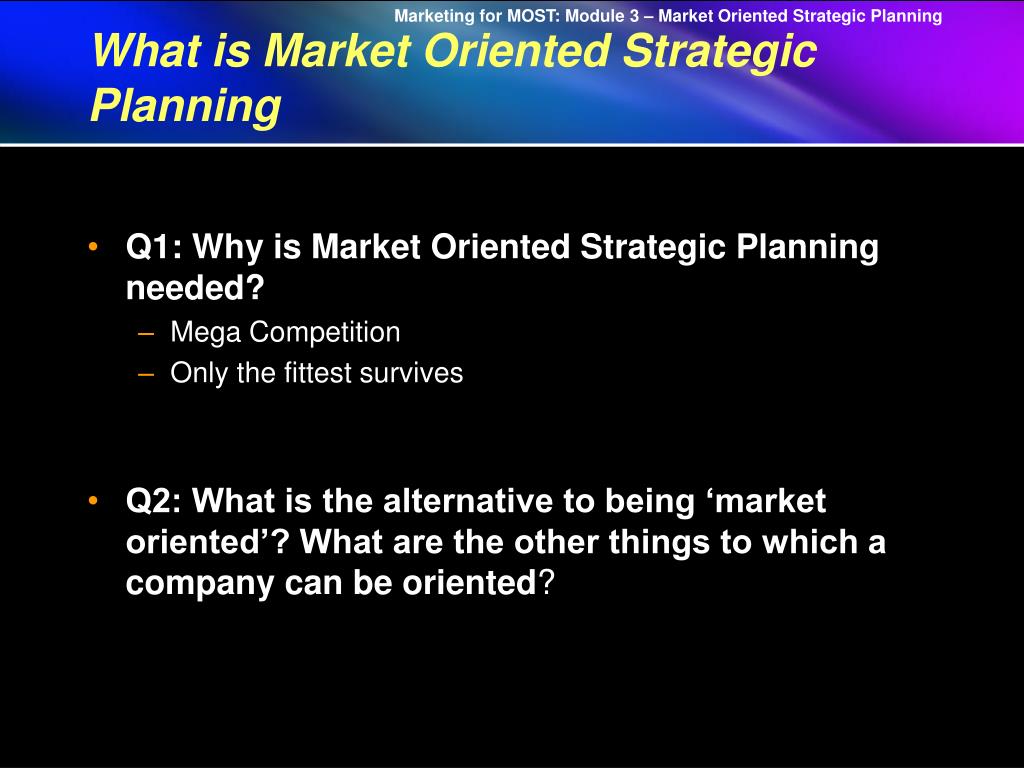 Marketing for MOST: Module 3 – Market Oriented Strategic Planning

What is Market Oriented Strategic Planning

• Q1: Why is Market Oriented Strategic Planning needed?
– Mega Competition
– Only the fittest survives

• Q2: What is the alternative to being ‘market oriented’? What are the other things to which a company can be oriented?